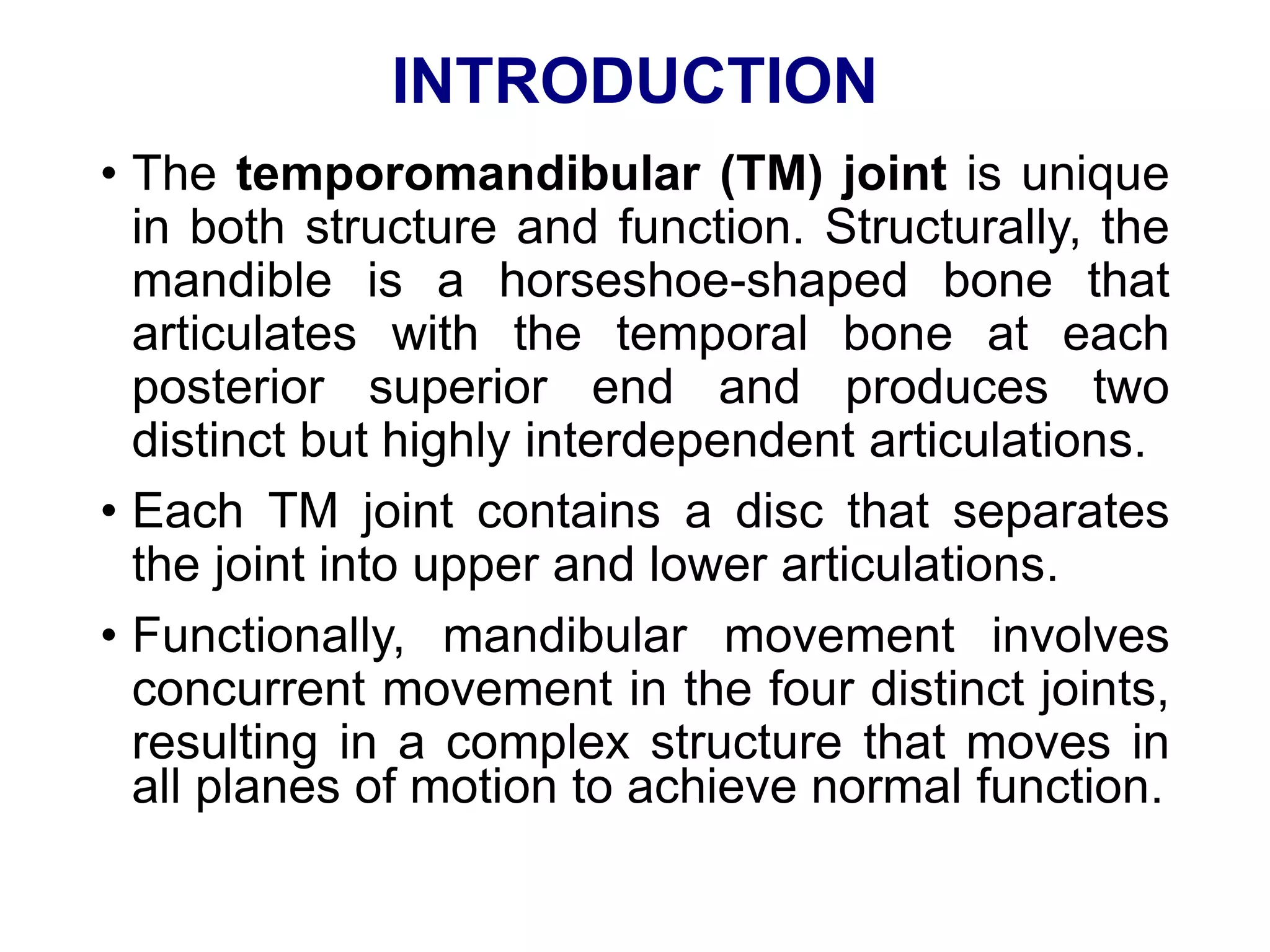 INTRODUCTION

• The temporomandibular (TM) joint is unique in both structure and function. Structurally, the mandible is a horseshoe-shaped bone that articulates with the temporal bone at each posterior superior end and produces two distinct but highly interdependent articulations.

• Each TM joint contains a disc that separates the joint into upper and lower articulations.

• Functionally, mandibular movement involves concurrent movement in the four distinct joints, resulting in a complex structure that moves in all planes of motion to achieve normal function.